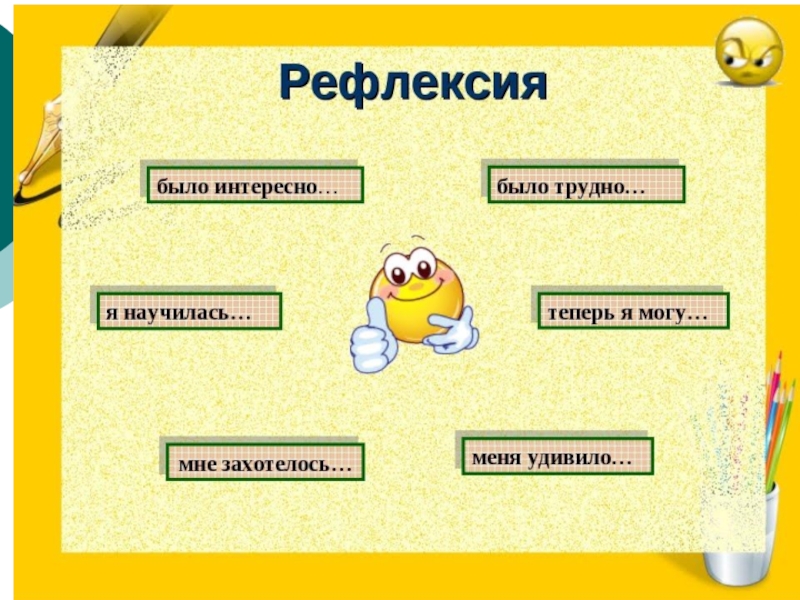 Рефлексия

было интересно…

было трудно…

я научилась…

теперь я могу…

мне захотелось…

меня удивило…